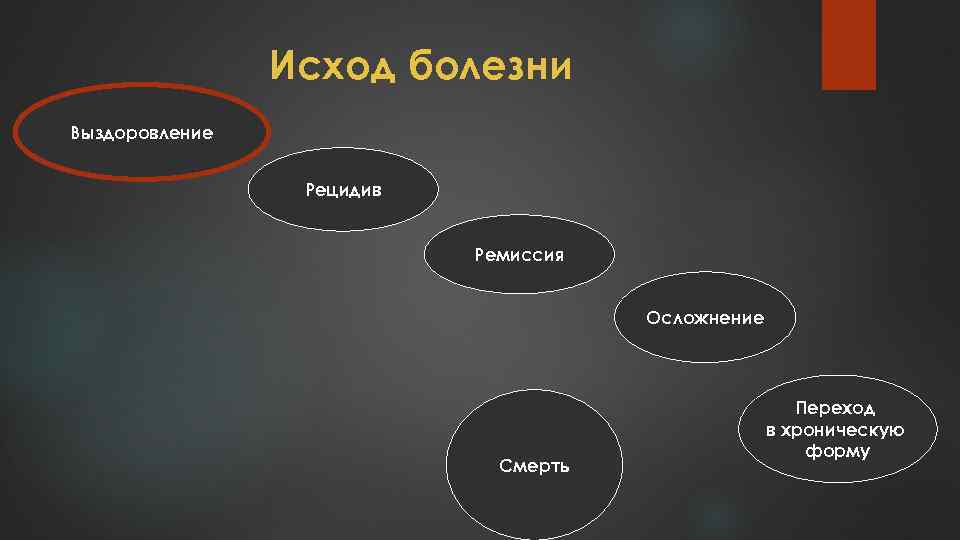 Исход болезни

Выздоровление

Рецидив

Ремиссия

Осложнение

Переход в хроническую форму

Смерть